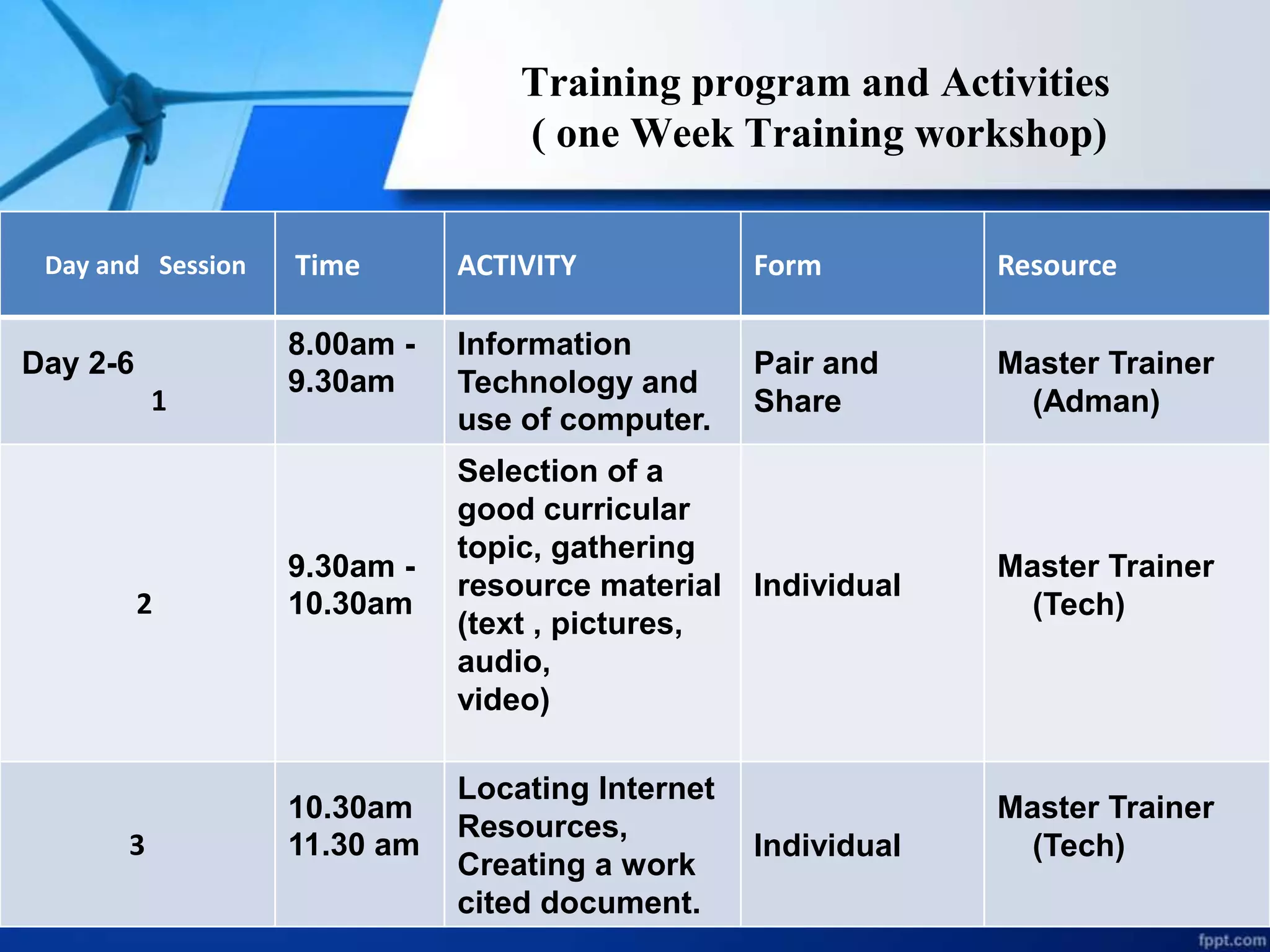 Training program and Activities
( one Week Training workshop)

| Day and Session | Time | ACTIVITY | Form | Resource |
|---|---|---|---|---|
| Day 2-6 1 | 8.00am - 9.30am | Information Technology and use of computer. | Pair and Share | Master Trainer (Adman) |
| 2 | 9.30am - 10.30am | Selection of a good curricular topic, gathering resource material (text , pictures, audio, video) | Individual | Master Trainer (Tech) |
| 3 | 10.30am 11.30 am | Locating Internet Resources, Creating a work cited document. | Individual | Master Trainer (Tech) |

fppt.com